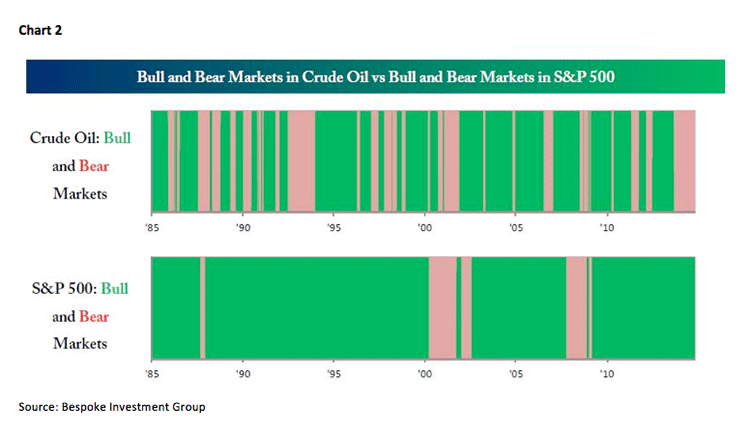 Chart 2

Bull and Bear Markets in Crude Oil vs Bull and Bear Markets in S&P 500

Crude Oil: Bull and Bear Markets

'85 '90 '95 '00 '05 '10

S&P 500: Bull and Bear Markets

'85 '90 '95 '00 '05 '10

Source: Bespoke Investment Group